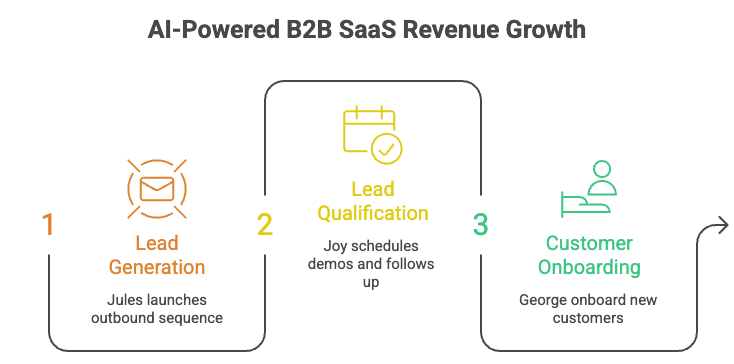 AI-Powered B2B SaaS Revenue Growth

1

Lead Generation

Jules launches outbound sequence

2

Lead Qualification

Joy schedules demos and follows up

3

Customer Onboarding

George onboard new customers